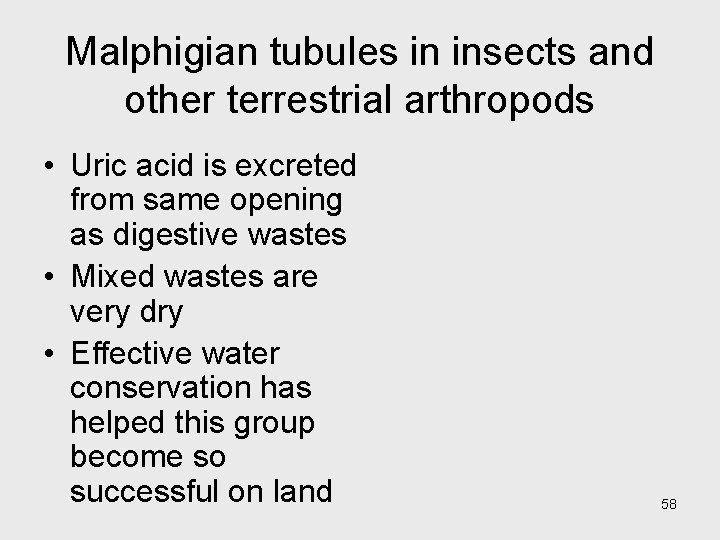 Malphigian tubules in insects and other terrestrial arthropods

• Uric acid is excreted from same opening as digestive wastes
• Mixed wastes are very dry
• Effective water conservation has helped this group become so successful on land

58